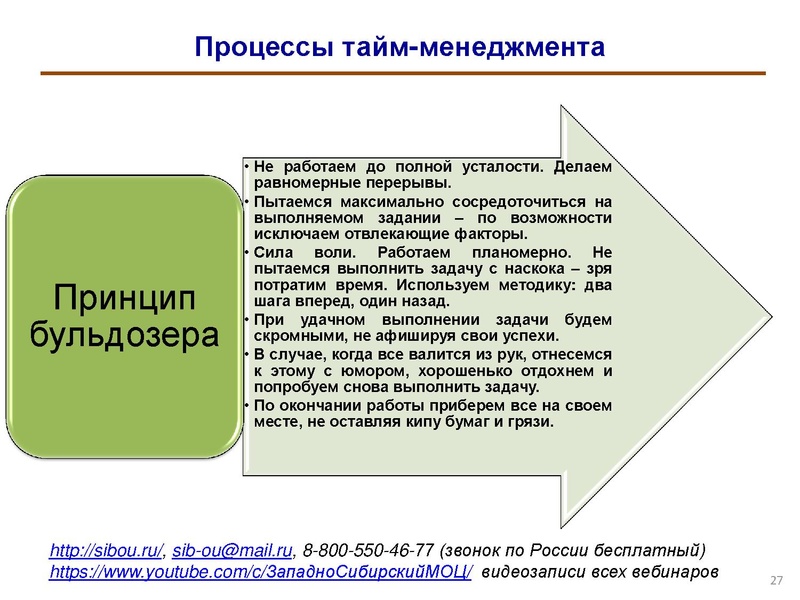 Процессы тайм-менеджмента

Принцип бульдозера

• Не работаем до полной усталости. Делаем равномерные перерывы.
• Пытаемся максимально сосредоточиться на выполняемом задании – по возможности исключаем отвлекающие факторы.
• Сила воли. Работаем планомерно. Не пытаемся выполнить задачу с наскока – зря потратим время. Используем методику: два шага вперед, один назад.
• При удачном выполнении задачи будем скромными, не афишируя свои успехи.
• В случае, когда все валится из рук, отнесемся к этому с юмором, хорошенько отдохнем и попробуем снова выполнить задачу.
• По окончании работы приберем все на своем месте, не оставляя кипу бумаг и грязи.

http://sibou.ru/, sib-ou@mail.ru, 8-800-550-46-77 (звонок по России бесплатный)
https://www.youtube.com/c/ЗападноСибирскийМОЦ/ видеозаписи всех вебинаров

27